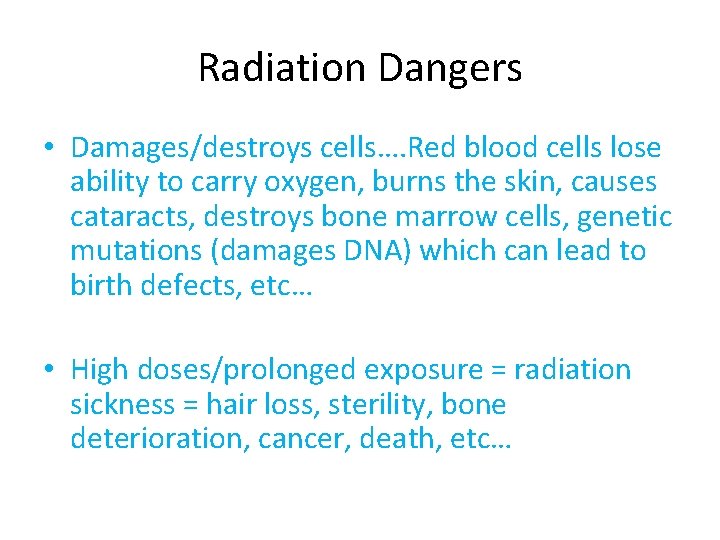 Radiation Dangers

• Damages/destroys cells….Red blood cells lose ability to carry oxygen, burns the skin, causes cataracts, destroys bone marrow cells, genetic mutations (damages DNA) which can lead to birth defects, etc…

• High doses/prolonged exposure = radiation sickness = hair loss, sterility, bone deterioration, cancer, death, etc…